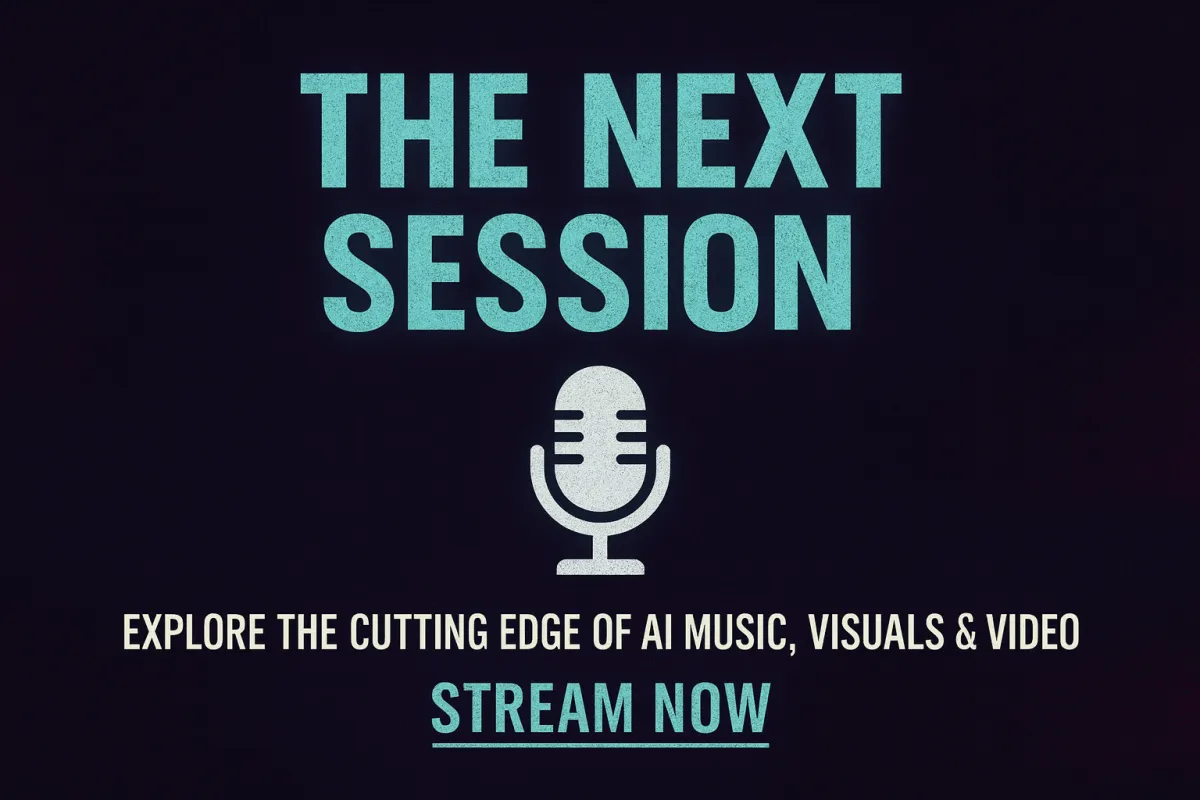 THE NEXT SESSION

EXPLORE THE CUTTING EDGE OF AI MUSIC, VISUALS & VIDEO

STREAM NOW